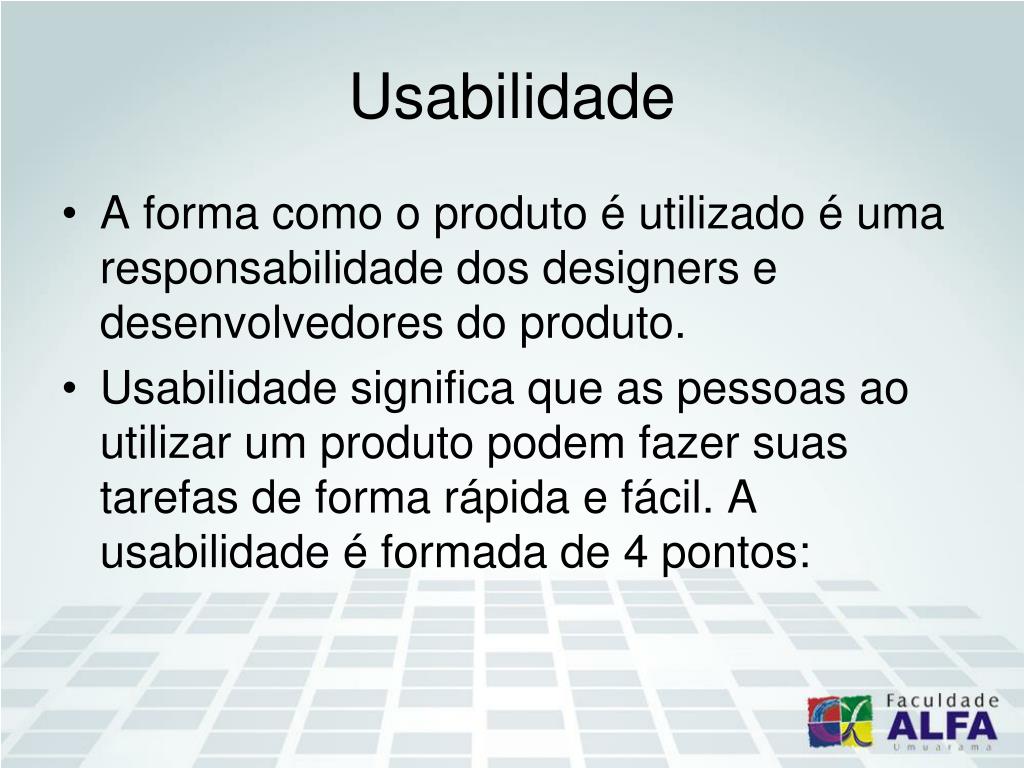 Usabilidade

• A forma como o produto é utilizado é uma responsabilidade dos designers e desenvolvedores do produto.
• Usabilidade significa que as pessoas ao utilizar um produto podem fazer suas tarefas de forma rápida e fácil. A usabilidade é formada de 4 pontos:

Faculdade ALFA Umuarama